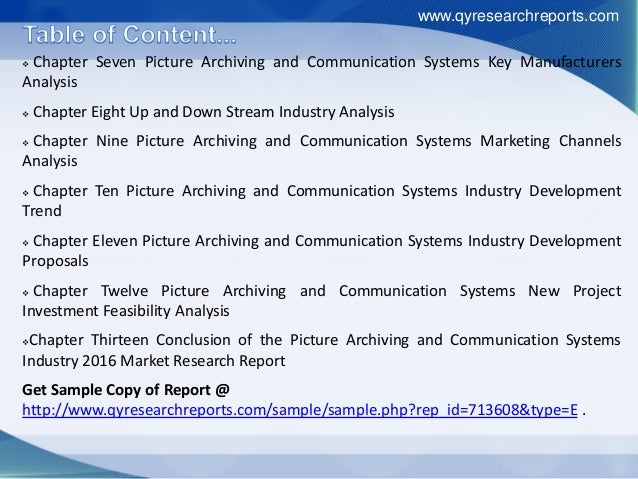 www.qyresearchreports.com

Table of Content...

❖ Chapter Seven Picture Archiving and Communication Systems Key Manufacturers Analysis

❖ Chapter Eight Up and Down Stream Industry Analysis

❖ Chapter Nine Picture Archiving and Communication Systems Marketing Channels Analysis

❖ Chapter Ten Picture Archiving and Communication Systems Industry Development Trend

❖ Chapter Eleven Picture Archiving and Communication Systems Industry Development Proposals

❖ Chapter Twelve Picture Archiving and Communication Systems New Project Investment Feasibility Analysis

❖Chapter Thirteen Conclusion of the Picture Archiving and Communication Systems Industry 2016 Market Research Report

Get Sample Copy of Report @
http://www.qyresearchreports.com/sample/sample.php?rep_id=713608&type=E .